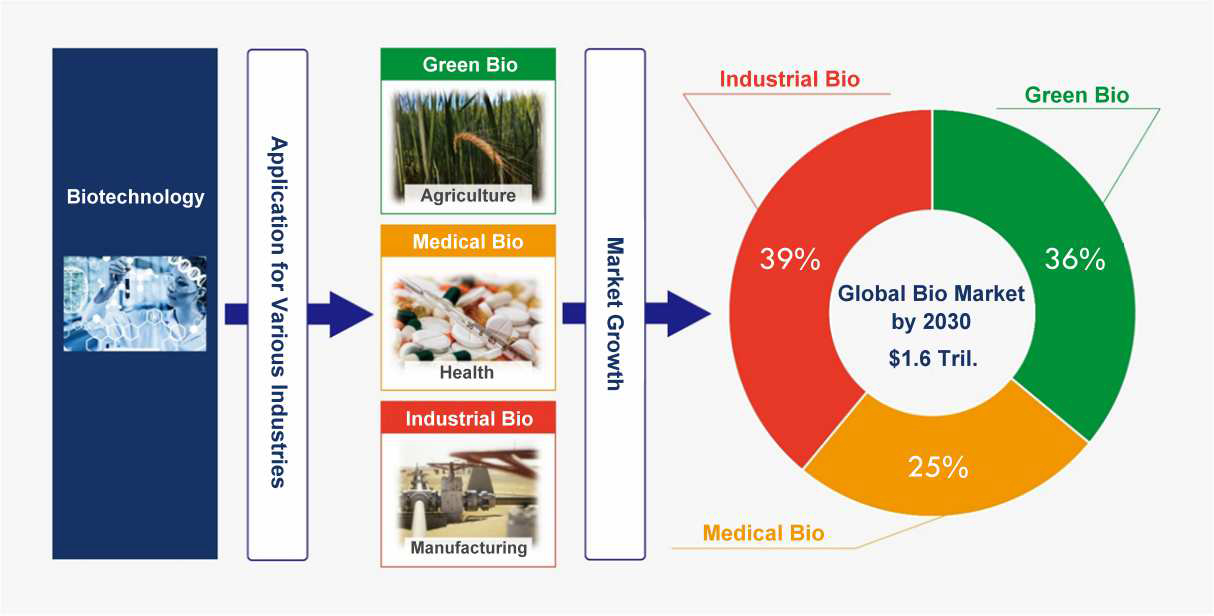 Biotechnology

Application for Various Industries

Green Bio
Agriculture

Medical Bio
Health

Industrial Bio
Manufacturing

Market Growth

Industrial Bio
Green Bio
39%
36%
Global Bio Market by 2030
$1.6 Tril.
25%
Medical Bio